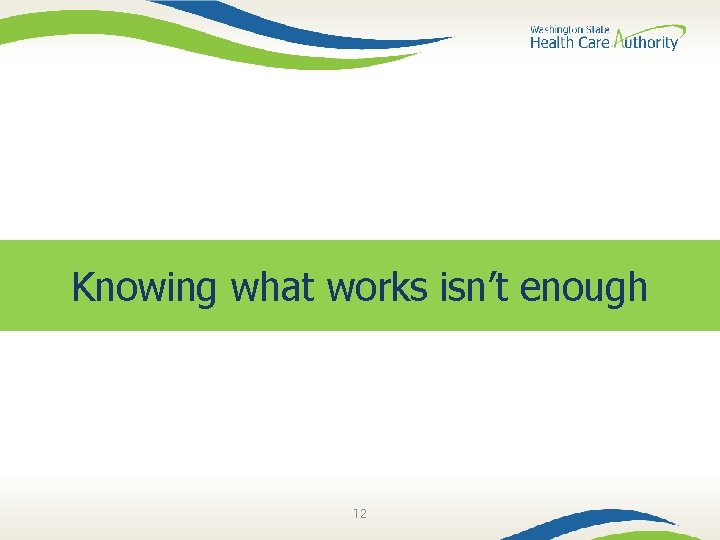 Washington State
Health Care Authority

Knowing what works isn’t enough

12